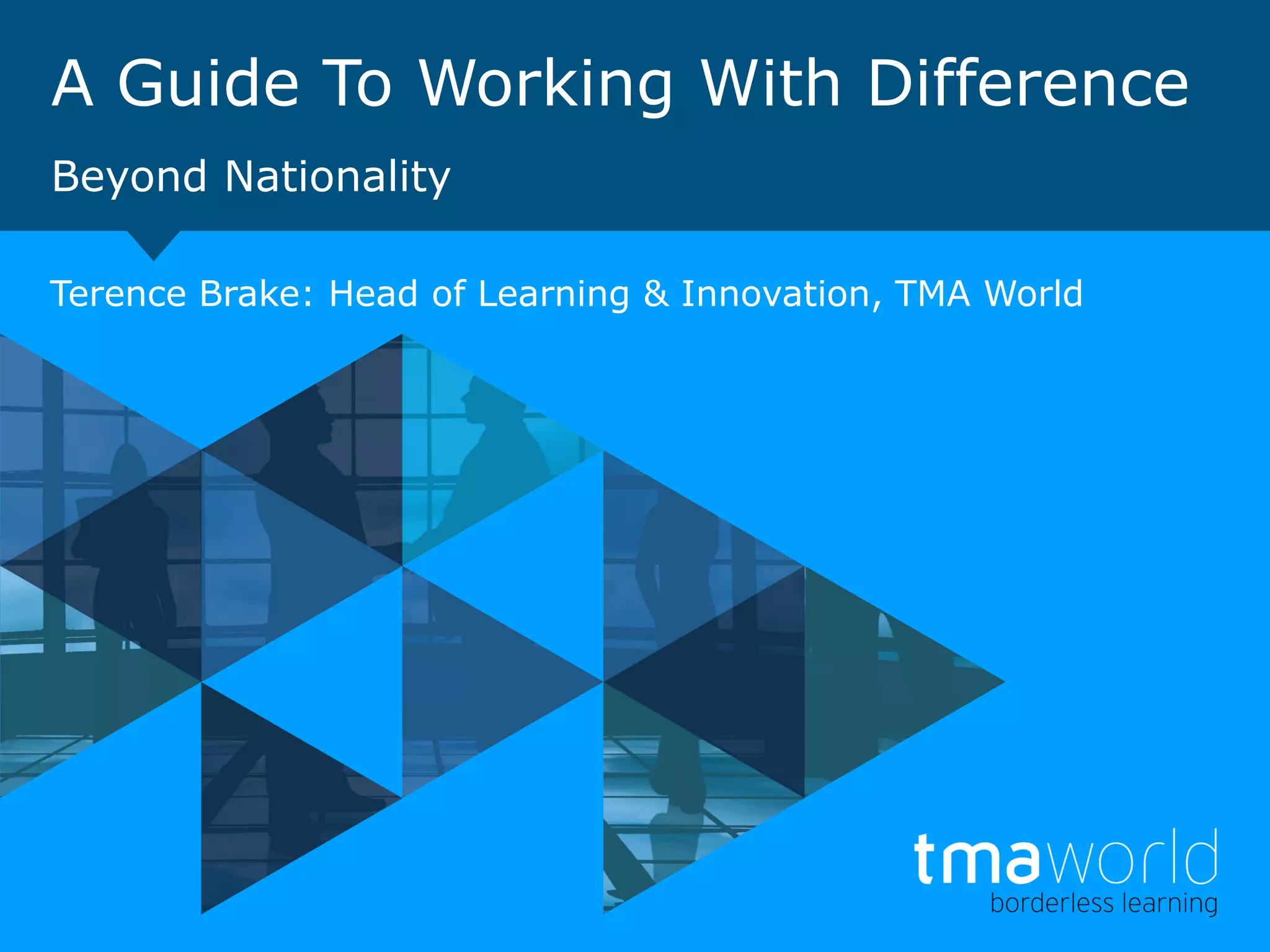 A Guide To Working With Difference

Beyond Nationality

Terence Brake: Head of Learning & Innovation, TMA World

tmaworld
borderless learning